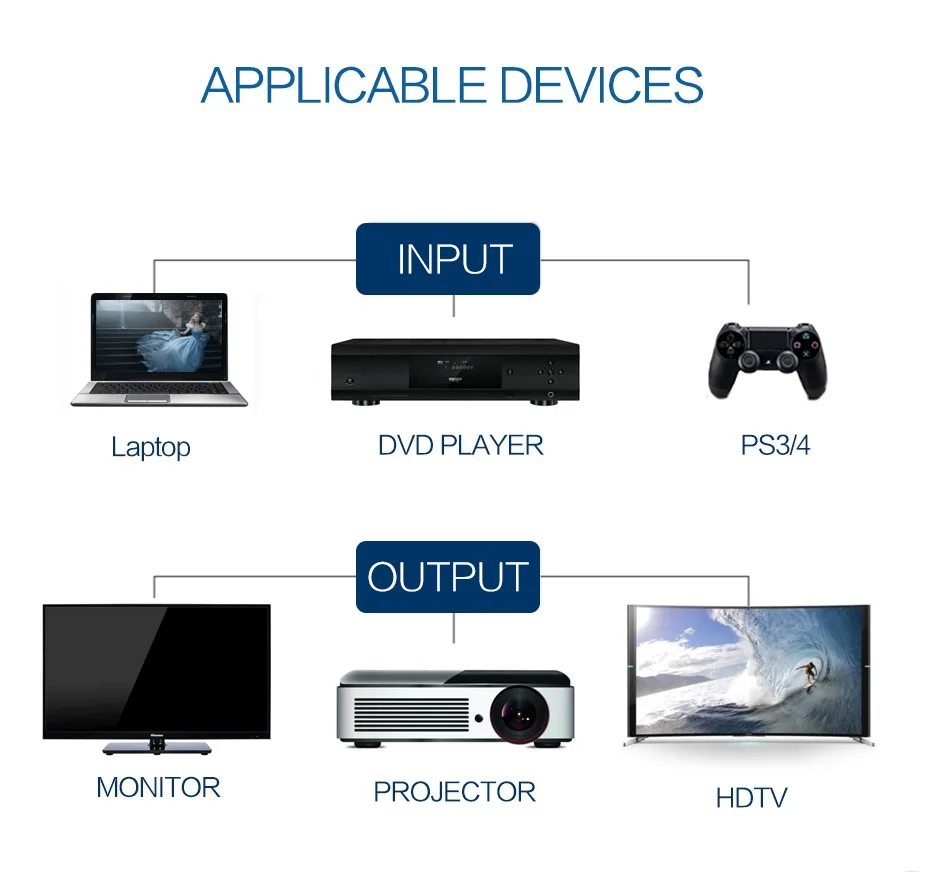 APPLICABLE DEVICES

INPUT

Laptop

DVD PLAYER

PS3/4

OUTPUT

MONITOR

PROJECTOR

HDTV